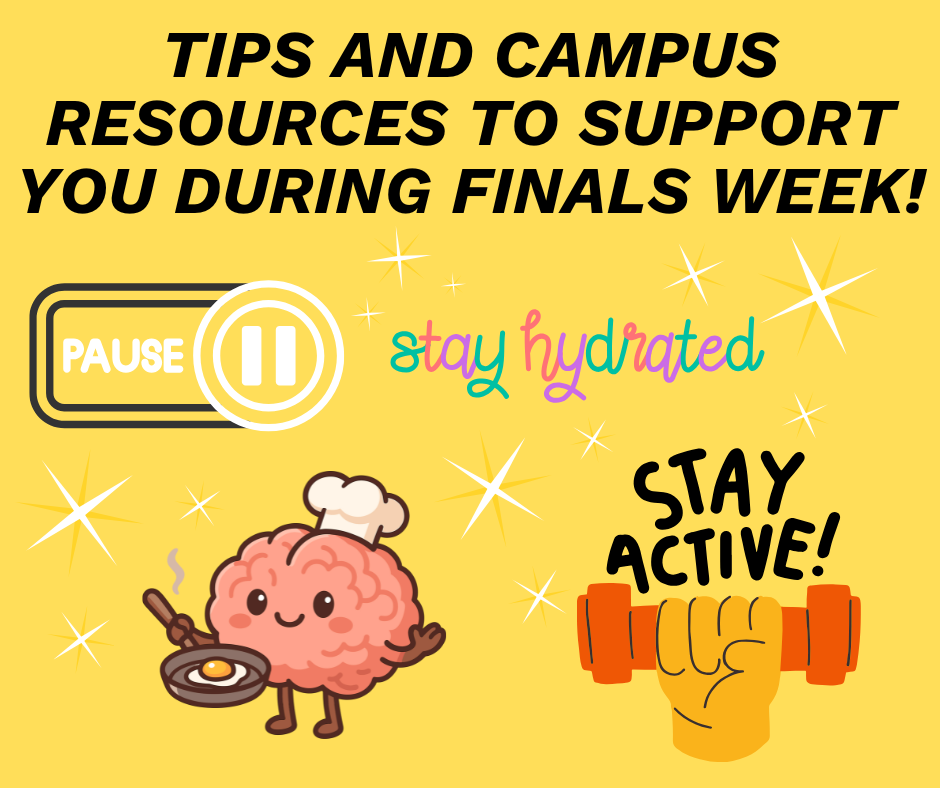 TIPS AND CAMPUS RESOURCES TO SUPPORT YOU DURING FINALS WEEK!

PAUSE

stay hydrated

STAY ACTIVE!